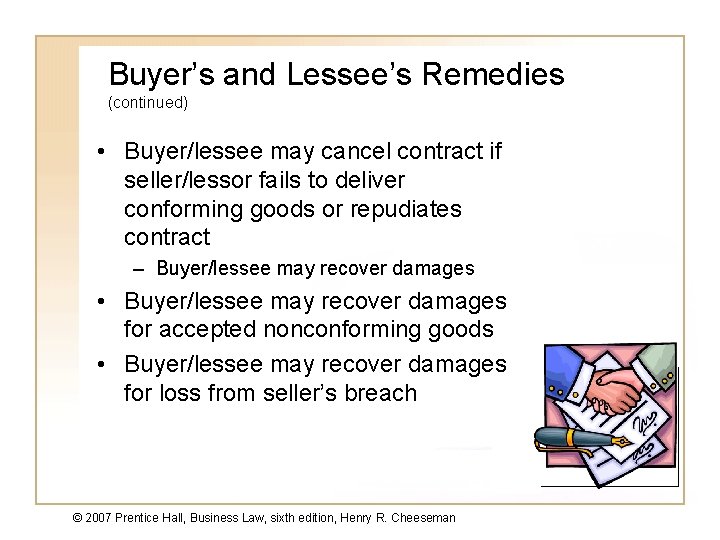 Buyer's and Lessee's Remedies
(continued)

• Buyer/lessee may cancel contract if seller/lessor fails to deliver conforming goods or repudiates contract
– Buyer/lessee may recover damages
• Buyer/lessee may recover damages for accepted nonconforming goods
• Buyer/lessee may recover damages for loss from seller's breach

© 2007 Prentice Hall, Business Law, sixth edition, Henry R. Cheeseman